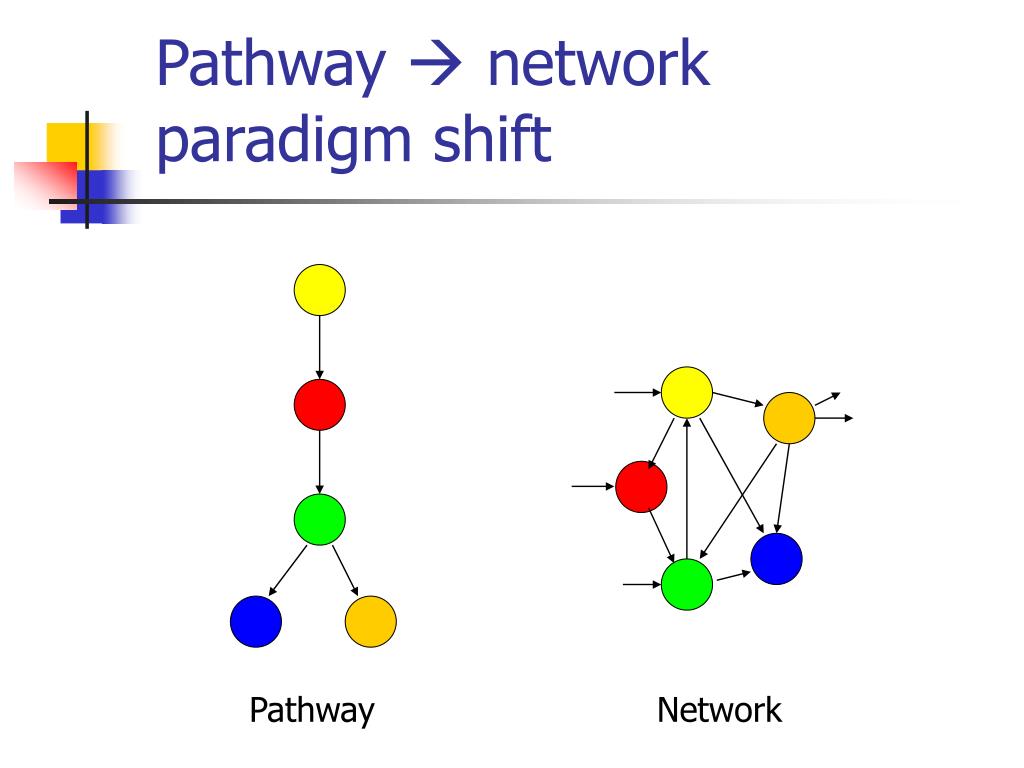 Pathway → network paradigm shift

Pathway

Network